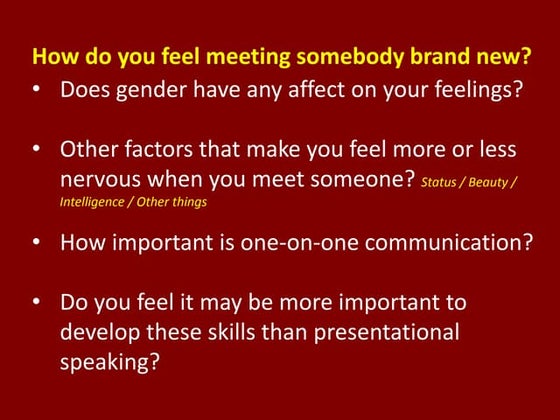 How do you feel meeting somebody brand new?

• Does gender have any affect on your feelings?

• Other factors that make you feel more or less nervous when you meet someone? Status / Beauty / Intelligence / Other things

• How important is one-on-one communication?

• Do you feel it may be more important to develop these skills than presentational speaking?